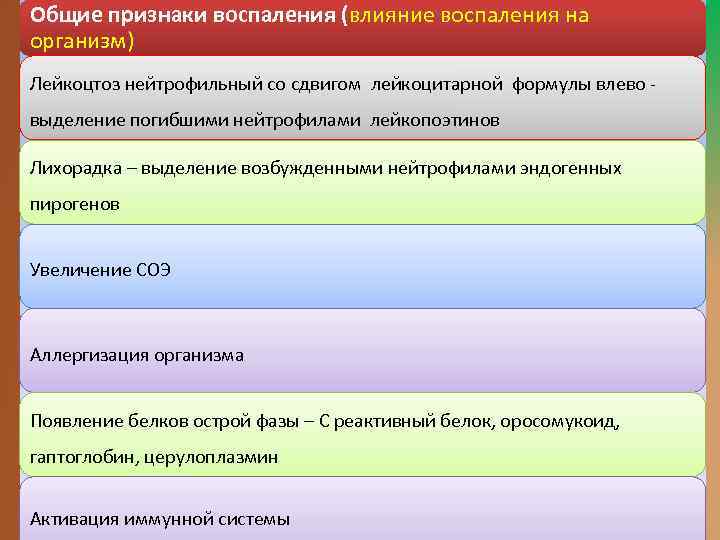 Общие признаки воспаления (влияние воспаления на организм)

Лейкоцтоз нейтрофильный со сдвигом лейкоцитарной формулы влево - выделение погибшими нейтрофилами лейкопоэтинов

Лихорадка – выделение возбужденными нейтрофилами эндогенных пирогенов

Увеличение СОЭ

Аллергизация организма

Появление белков острой фазы – С реактивный белок, оросомукоид, гаптоглобин, церулоплазмин

Активация иммунной системы